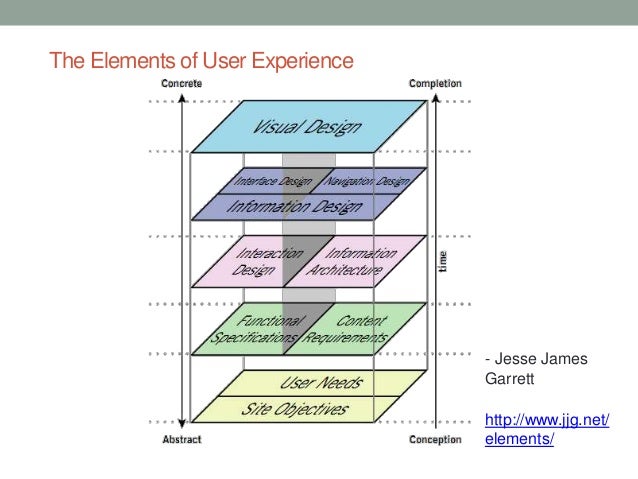 The Elements of User Experience

Concrete

Completion

Visual Design

Interface Design

Navigation Design

Information Design

Interaction Design

Information Architecture

time

Functional Specifications

Content Requirements

User Needs

Site Objectives

Abstract

Conception

- Jesse James Garrett

http://www.jjg.net/elements/